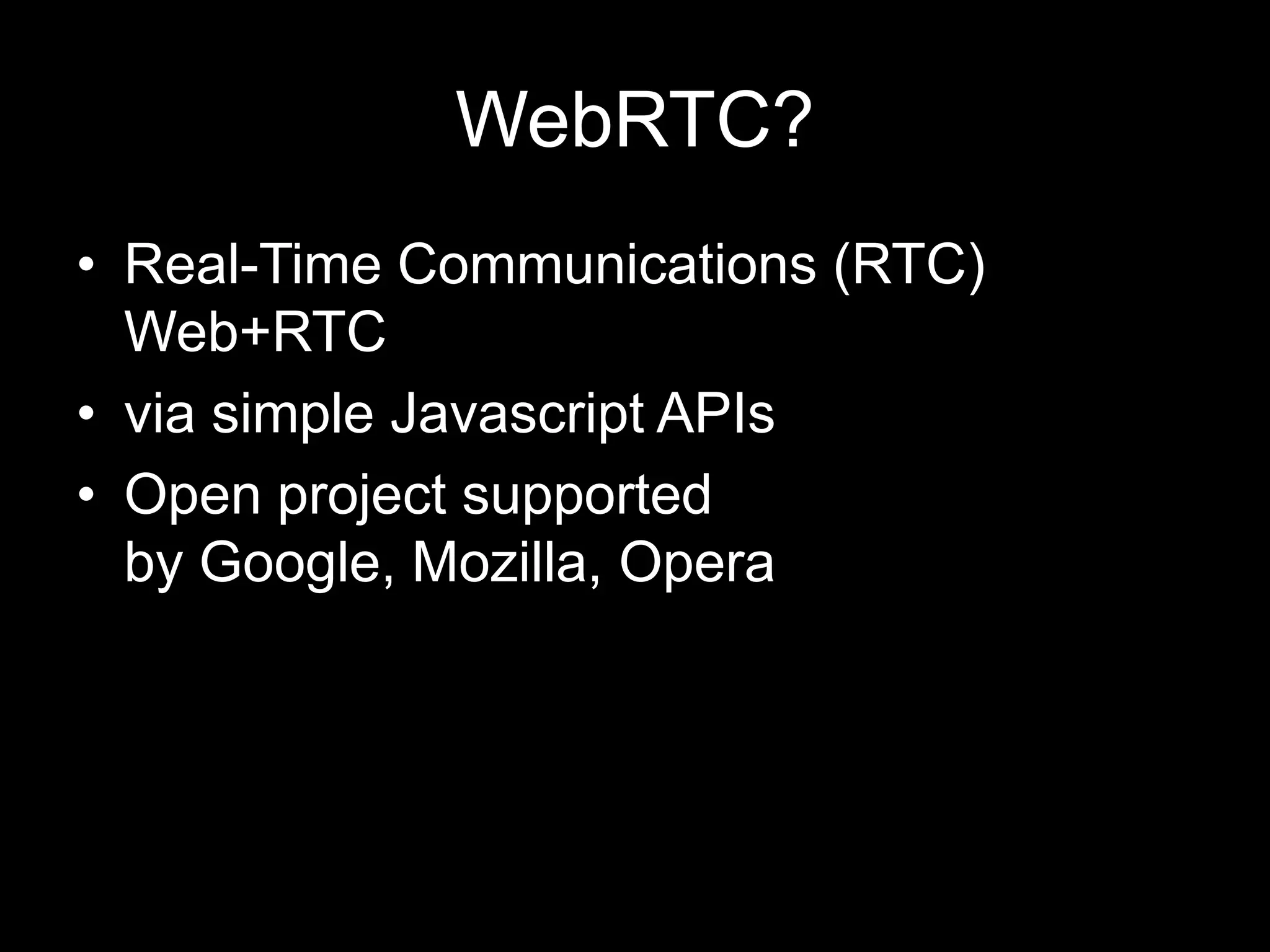 WebRTC?

• Real-Time Communications (RTC)
Web+RTC
• via simple Javascript APIs
• Open project supported
by Google, Mozilla, Opera